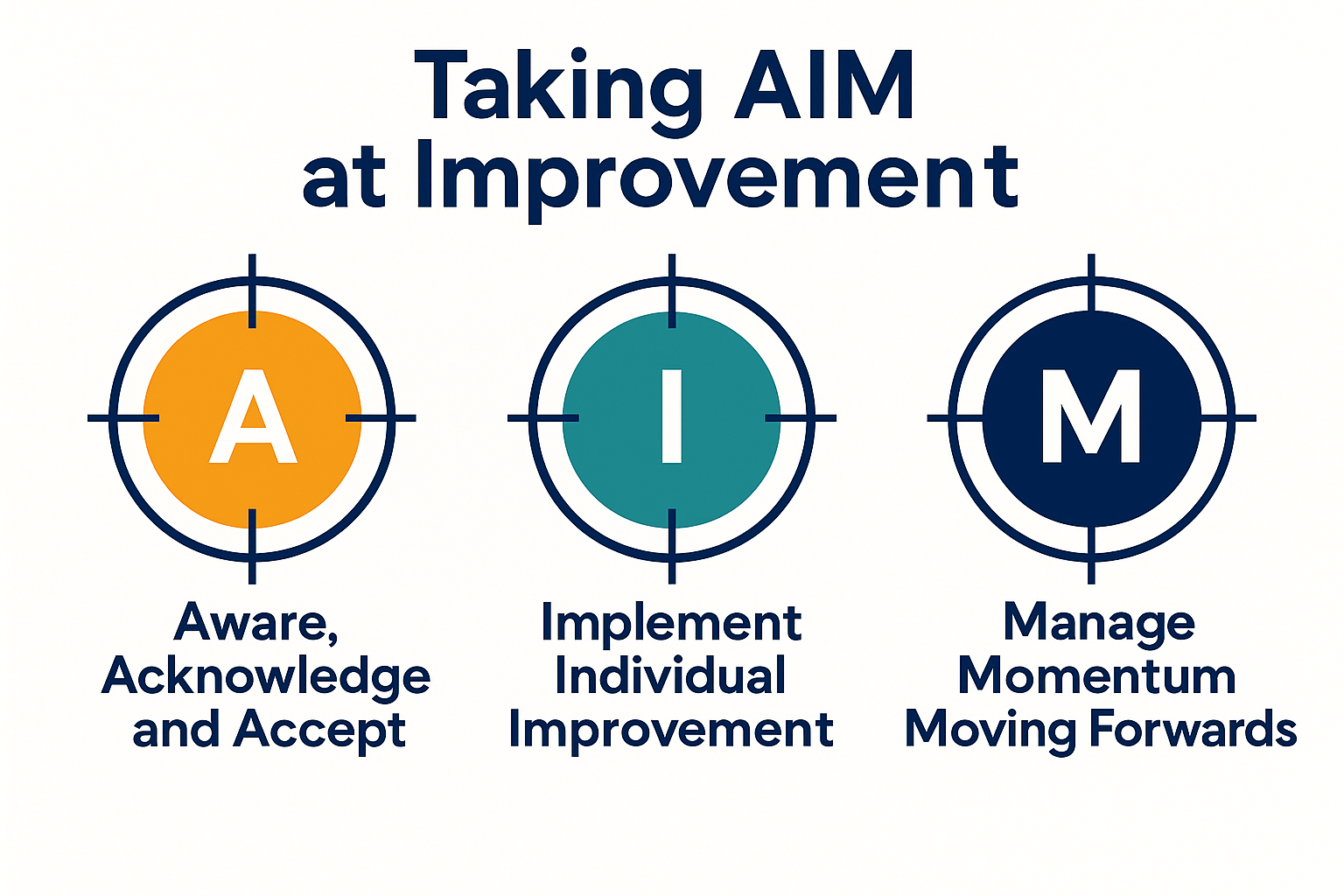 Taking AIM at Improvement

A

Aware, Acknowledge and Accept

I

Implement Individual Improvement

M

Manage Momentum Moving Forwards